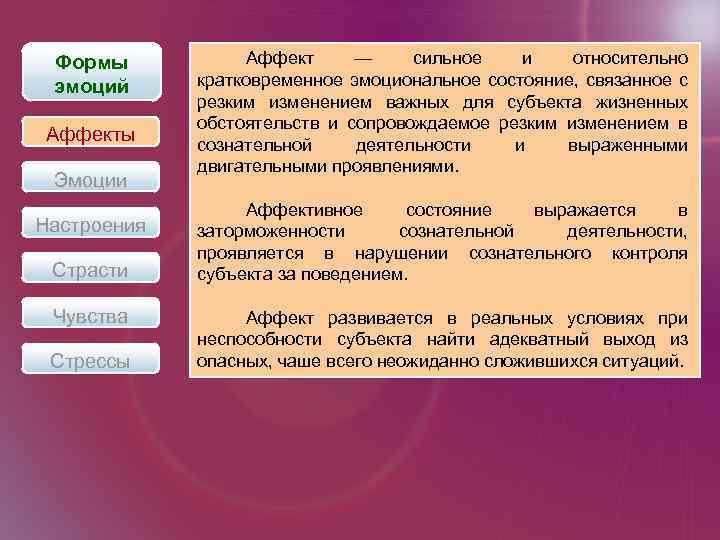 Формы эмоций

Аффекты

Эмоции

Настроения

Страсти

Чувства

Стрессы

Аффект — сильное и относительно кратковременное эмоциональное состояние, связанное с резким изменением важных для субъекта жизненных обстоятельств и сопровождаемое резким изменением в сознательной деятельности и выраженными двигательными проявлениями.

Аффективное состояние выражается в заторможенности сознательной деятельности, проявляется в нарушении сознательного контроля субъекта за поведением.

Аффект развивается в реальных условиях при неспособности субъекта найти адекватный выход из опасных, чаше всего неожиданно сложившихся ситуаций.